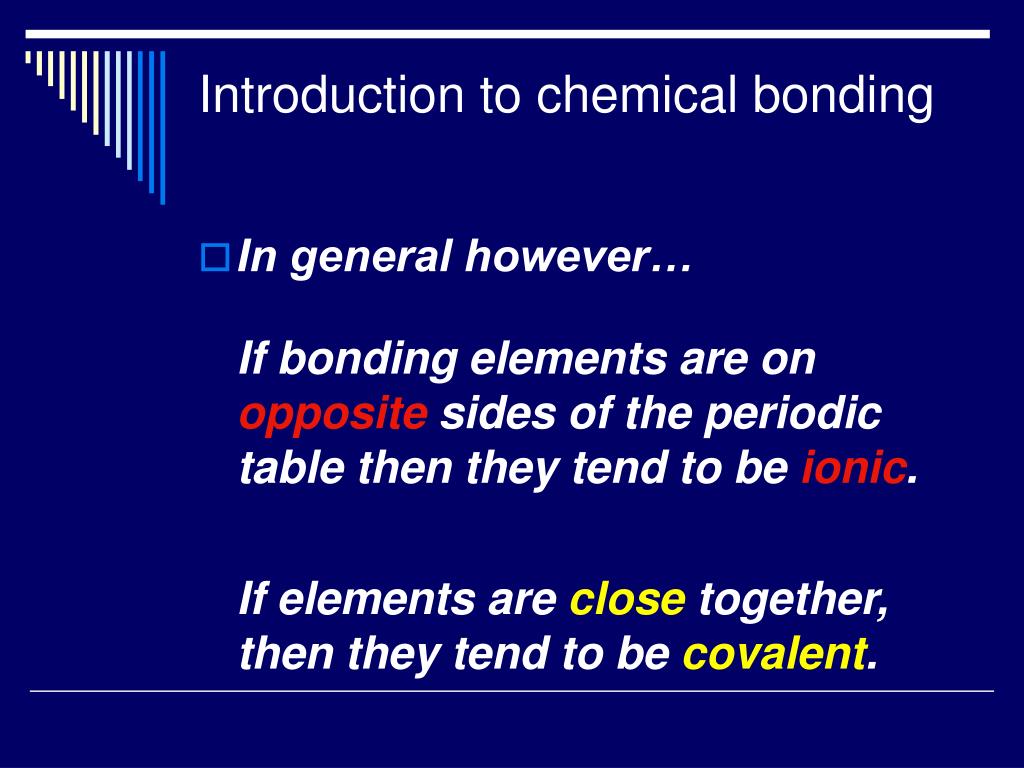 Introduction to chemical bonding

In general however…

If bonding elements are on opposite sides of the periodic table then they tend to be ionic.

If elements are close together, then they tend to be covalent.